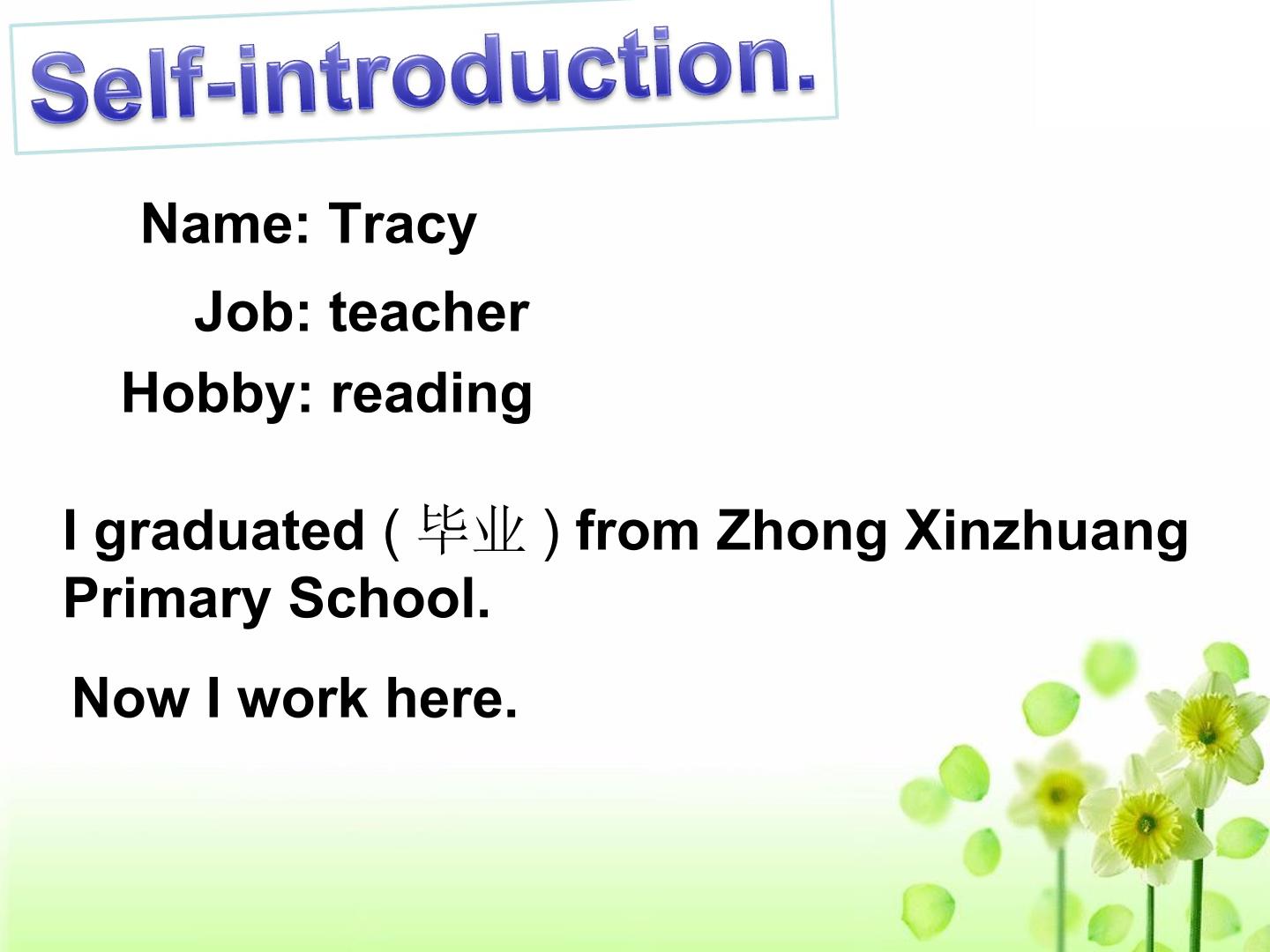 Self-introduction.

Name: Tracy

Job: teacher

Hobby: reading

I graduated (毕业) from Zhong Xinzhuang Primary School.

Now I work here.